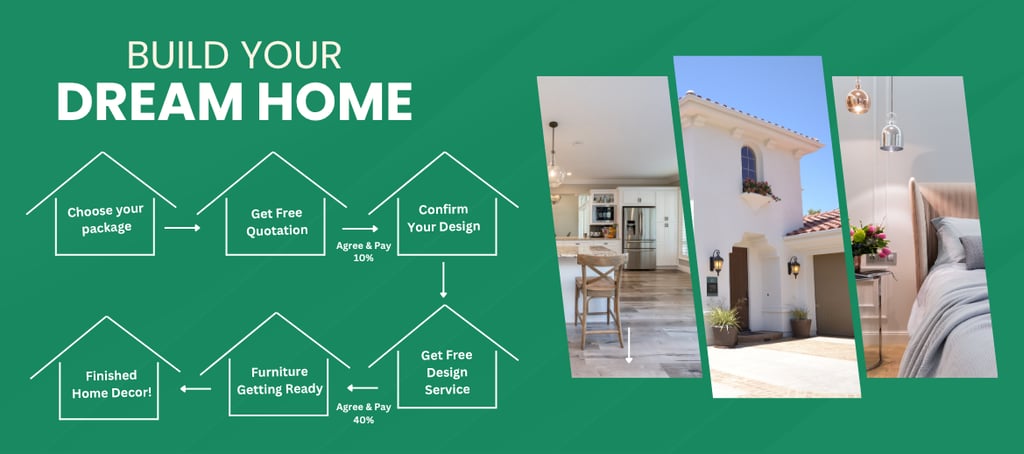 BUILD YOUR
DREAM HOME

Choose your package

Get Free Quotation

Agree & Pay 10%

Confirm Your Design

Get Free Design Service

Agree & Pay 40%

Furniture Getting Ready

Finished Home Decor!